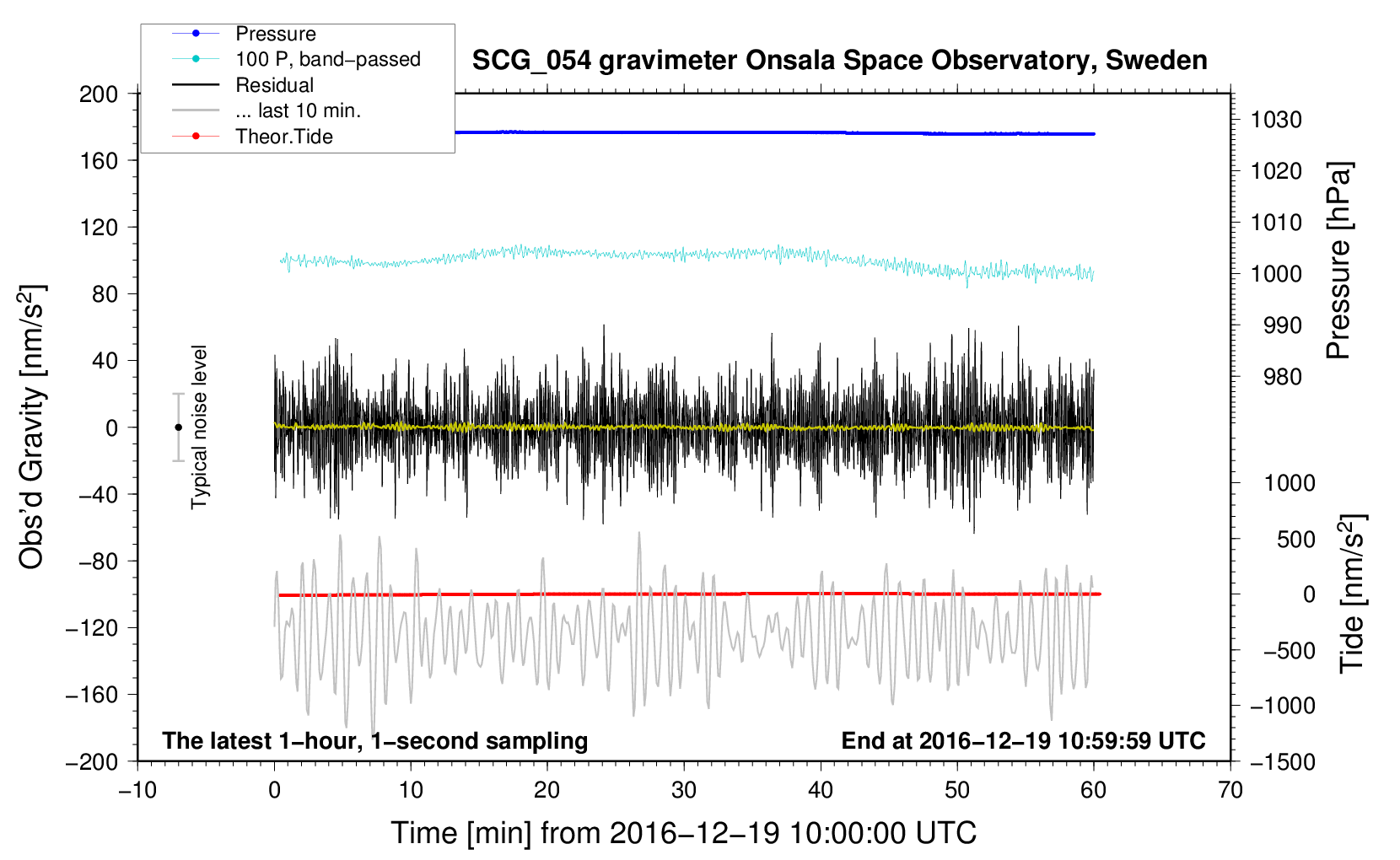 Pressure
100 P, band−passed
Residual
... last 10 min.
Theor.Tide

SCG_054 gravimeter Onsala Space Observatory, Sweden

200
160
120
80
40
0
−40
−80
−120
−160
−200

Obs'd Gravity [nm/s$^2$]

Typical noise level

1030
1020
1010
1000
990
980

Pressure [hPa]

1000
500
0
−500
−1000
−1500

Tide [nm/s$^2$]

The latest 1−hour, 1−second sampling

End at 2016−12−19 10:59:59 UTC

−10
0
10
20
30
40
50
60
70

Time [min] from 2016−12−19 10:00:00 UTC